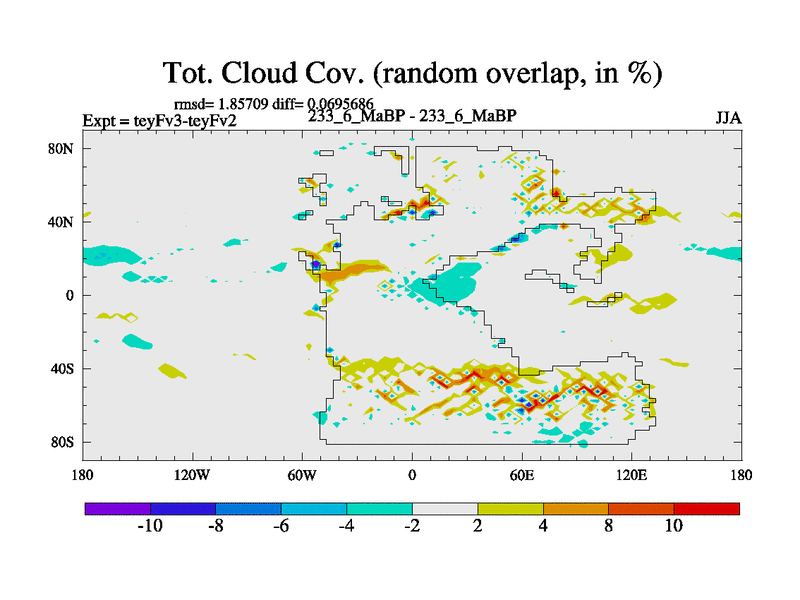 Tot. Cloud Cov. (random overlap, in %)

rmsd= 1.85709 diff= 0.0695686

Expt = teyFv3-teyFv2

233_6_MaBP - 233_6_MaBP

JJA

80N
40N
0
40S
80S

180
120W
60W
0
60E
120E
180

-10
-8
-6
-4
-2
2
4
8
10